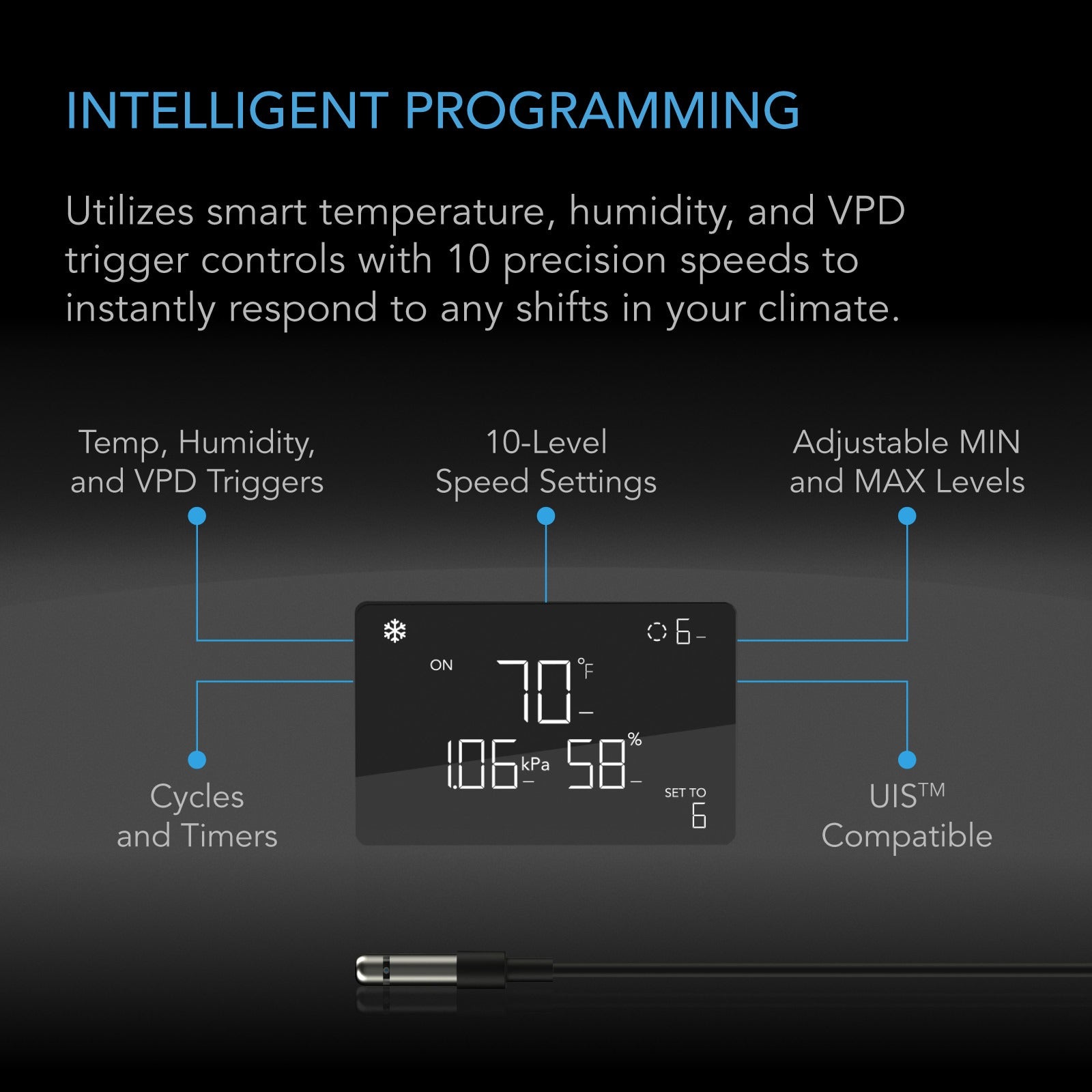 INTELLIGENT PROGRAMMING

Utilizes smart temperature, humidity, and VPD trigger controls with 10 precision speeds to instantly respond to any shifts in your climate.

Temp, Humidity,
and VPD Triggers

10-Level
Speed Settings

Adjustable MIN
and MAX Levels

6

ON

70 °F

1.06 kPa

58 %

SET TO
6

Cycles
and Timers

UIS™
Compatible